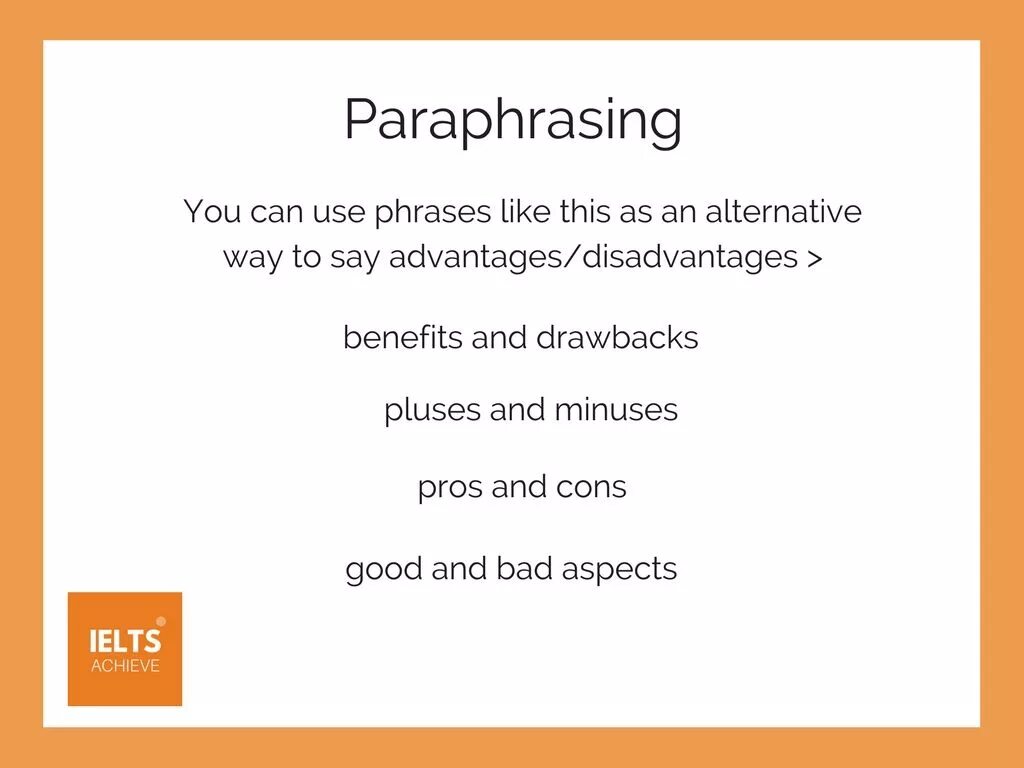 Paraphrasing

You can use phrases like this as an alternative way to say advantages/disadvantages >

benefits and drawbacks

pluses and minuses

pros and cons

good and bad aspects

IELTS
ACHIEVE